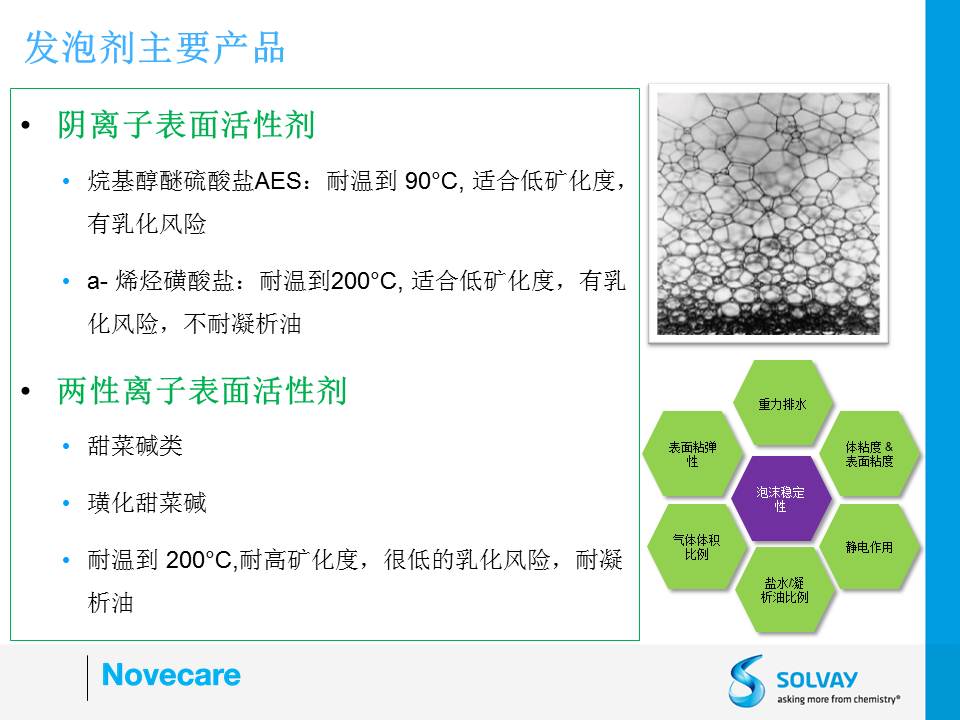 发泡剂主要产品

• 阴离子表面活性剂

• 烷基醇醚硫酸盐AES：耐温到 90°C, 适合低矿化度，有乳化风险

• a- 烯烃磺酸盐：耐温到200°C, 适合低矿化度，有乳化风险，不耐凝析油

• 两性离子表面活性剂

• 甜菜碱类

• 璜化甜菜碱

• 耐温到 200°C,耐高矿化度，很低的乳化风险，耐凝析油

重力排水

表面粘弹性

体粘度 & 表面粘度

泡沫稳定性

气体体积比例

静电作用

盐水/凝析油比例

Novecare

SOLVAY
asking more from chemistry®